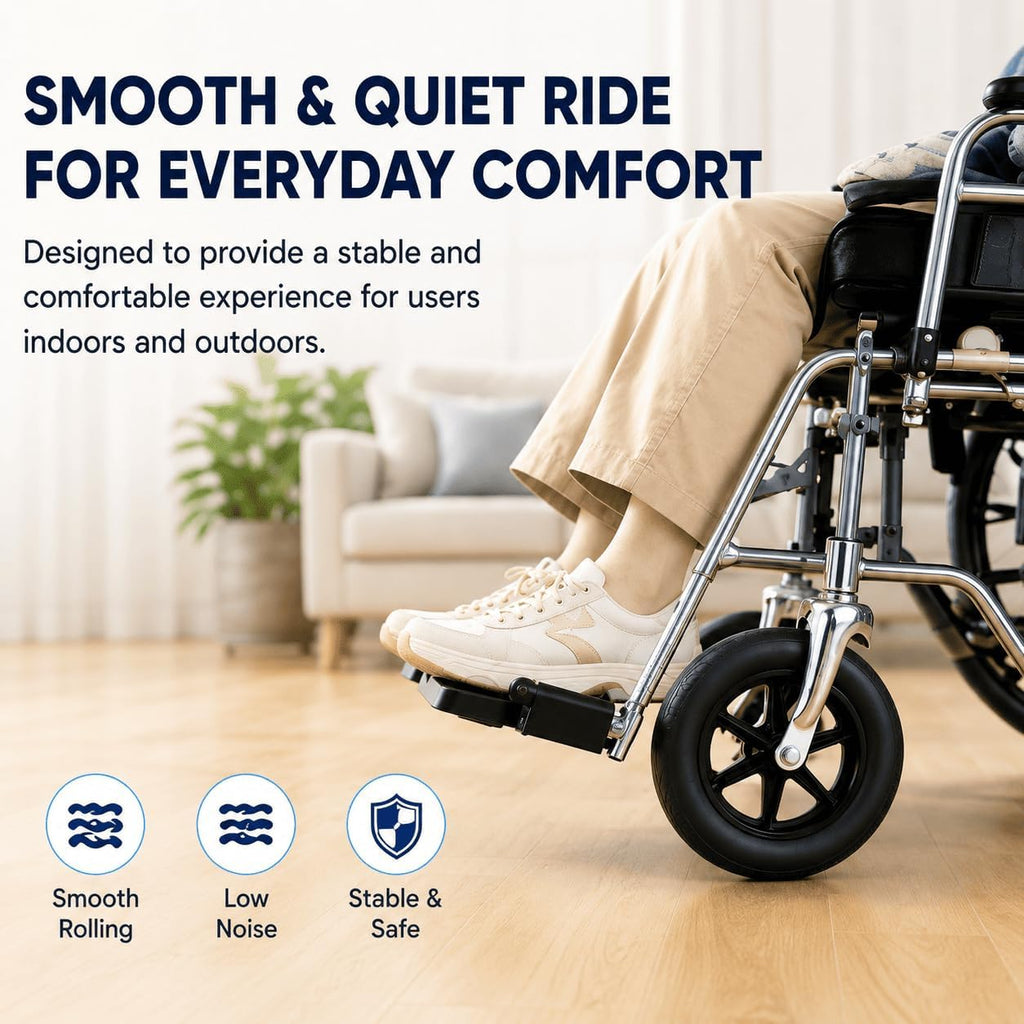 SMOOTH & QUIET RIDE
FOR EVERYDAY COMFORT

Designed to provide a stable and comfortable experience for users indoors and outdoors.

Smooth
Rolling

Low
Noise

Stable &
Safe